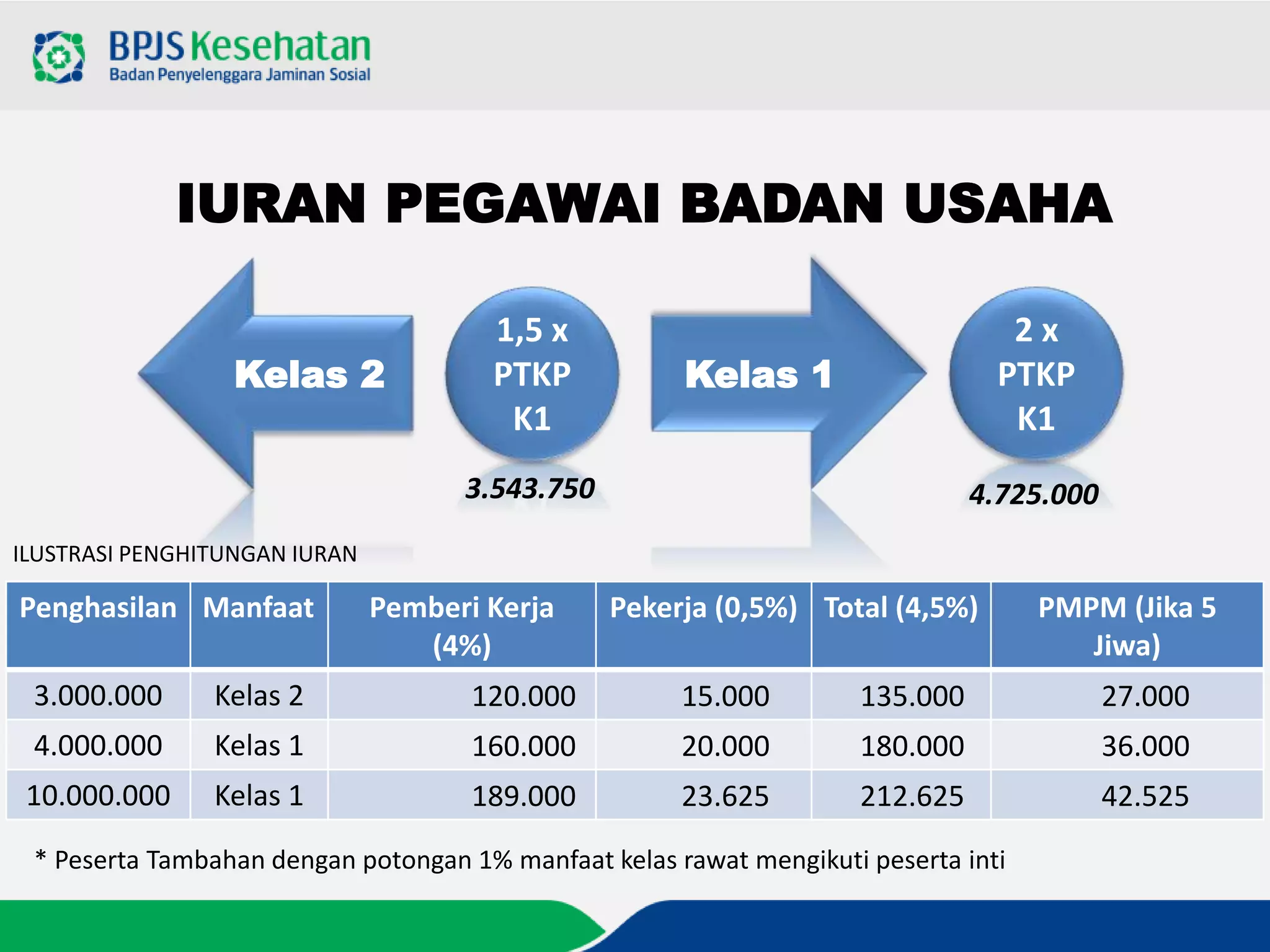 BPJS Kesehatan
Badan Penyelenggara Jaminan Sosial

IURAN PEGAWAI BADAN USAHA

Kelas 2

1,5 x PTKP K1

3.543.750

Kelas 1

2 x PTKP K1

4.725.000

ILUSTRASI PENGHITUNGAN IURAN

| Penghasilan | Manfaat | Pemberi Kerja (4%) | Pekerja (0,5%) | Total (4,5%) | PMPM (Jika 5 Jiwa) |
|---|---|---|---|---|---|
| 3.000.000 | Kelas 2 | 120.000 | 15.000 | 135.000 | 27.000 |
| 4.000.000 | Kelas 1 | 160.000 | 20.000 | 180.000 | 36.000 |
| 10.000.000 | Kelas 1 | 189.000 | 23.625 | 212.625 | 42.525 |

* Peserta Tambahan dengan potongan 1% manfaat kelas rawat mengikuti peserta inti